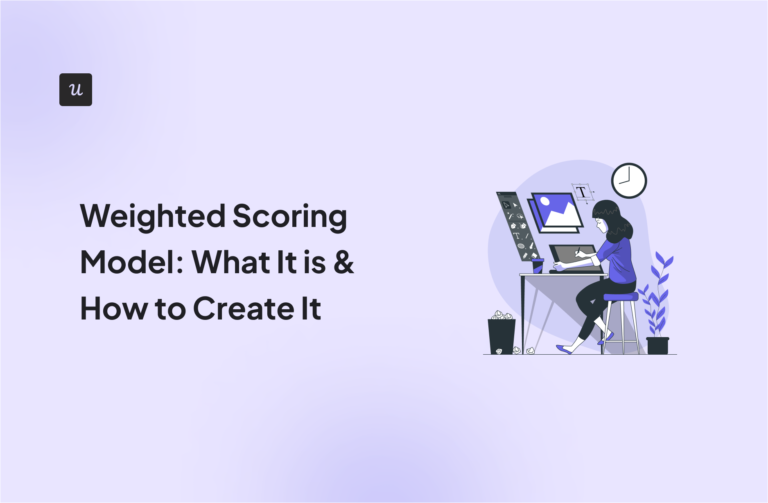 u

Weighted Scoring Model: What It is & How to Create It

T